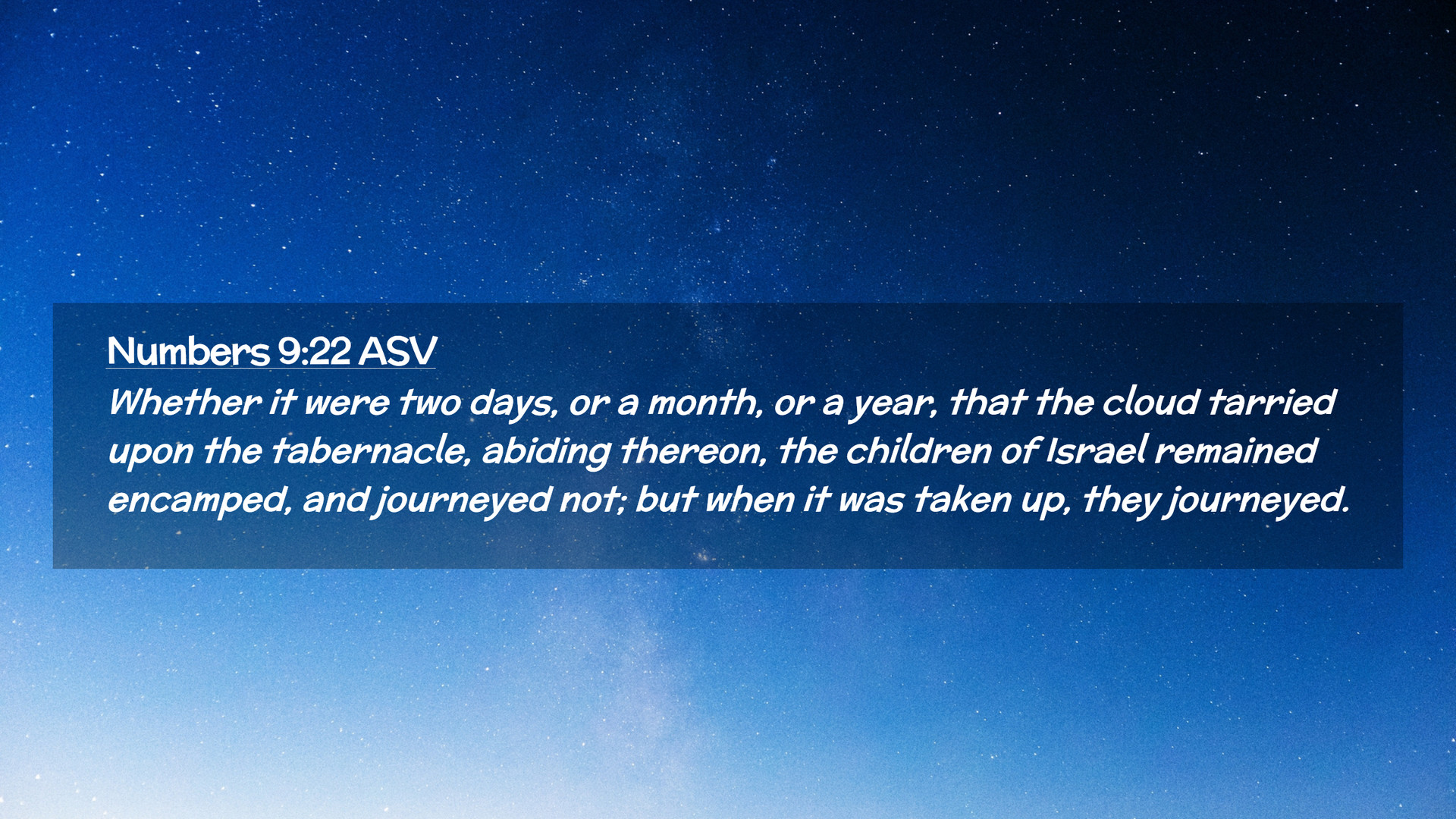 Numbers 9:22 ASV

Whether it were two days, or a month, or a year, that the cloud tarried upon the tabernacle, abiding thereon, the children of Israel remained encamped, and journeyed not; but when it was taken up, they journeyed.